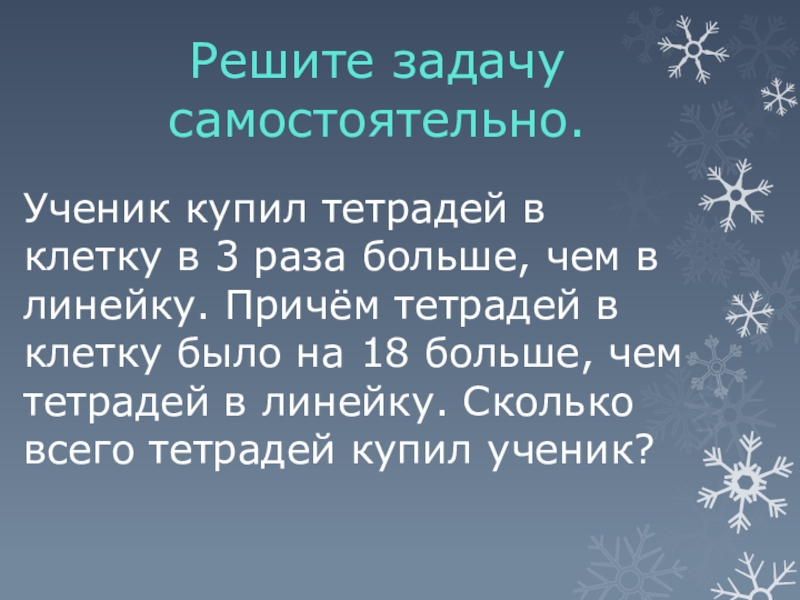 Решите задачу самостоятельно.

Ученик купил тетрадей в клетку в 3 раза больше, чем в линейку. Причём тетрадей в клетку было на 18 больше, чем тетрадей в линейку. Сколько всего тетрадей купил ученик?